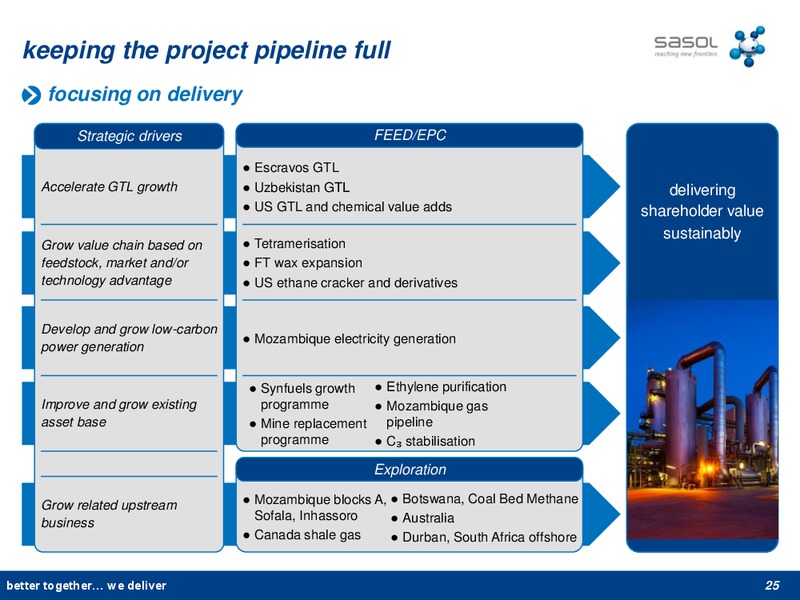 keeping the project pipeline full

sasol
reaching new frontiers

focusing on delivery

Strategic drivers

Accelerate GTL growth

Grow value chain based on feedstock, market and/or technology advantage

Develop and grow low-carbon power generation

Improve and grow existing asset base

Grow related upstream business

FEED/EPC

● Escravos GTL
● Uzbekistan GTL
● US GTL and chemical value adds

● Tetramerisation
● FT wax expansion
● US ethane cracker and derivatives

● Mozambique electricity generation

● Synfuels growth programme
● Mine replacement programme

● Ethylene purification
● Mozambique gas pipeline
● $C_3$ stabilisation

Exploration

● Mozambique blocks A, Sofala, Inhassoro
● Canada shale gas

● Botswana, Coal Bed Methane
● Australia
● Durban, South Africa offshore

delivering shareholder value sustainably

better together… we deliver

25